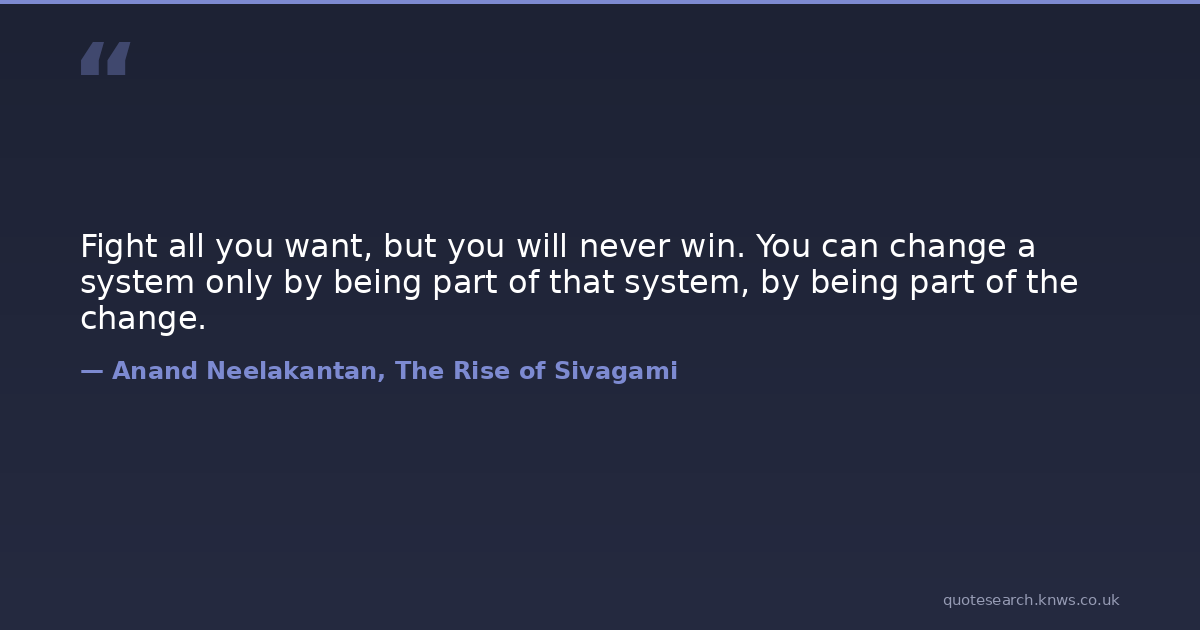 “

Fight all you want, but you will never win. You can change a system only by being part of that system, by being part of the change.

— Anand Neelakantan, The Rise of Sivagami

quotesearch.knws.co.uk